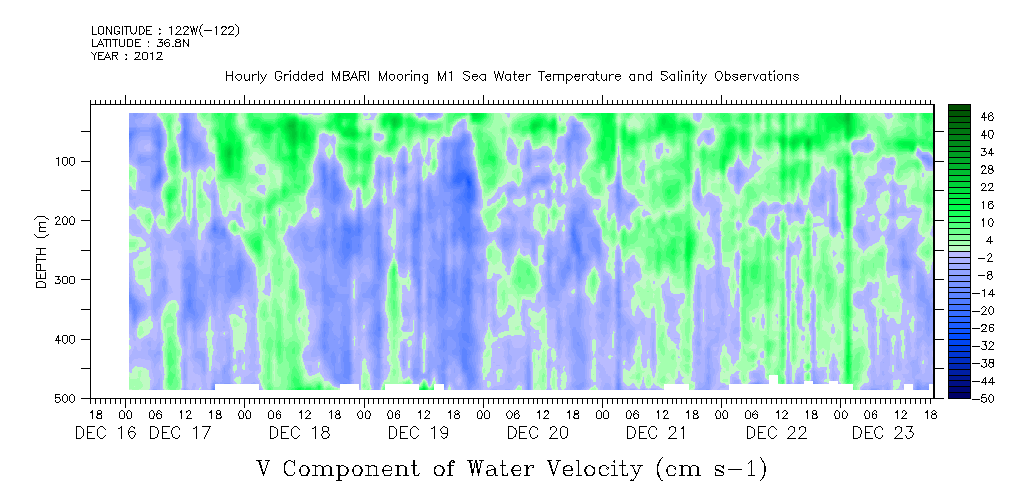 LONGITUDE : 122W(-122)
LATITUDE : 36.8N
YEAR : 2012

Hourly Gridded MBARI Mooring M1 Sea Water Temperature and Salinity Observations

DEPTH (m)

100
200
300
400
500

46
40
34
28
22
16
10
4
-2
-8
-14
-20
-26
-32
-38
-44
-50

18 00 06 12 18 00 06 12 18 00 06 12 18 00 06 12 18 00 06 12 18 00 06 12 18 00 06 12 18 00 06 12 18
DEC 16 DEC 17 DEC 18 DEC 19 DEC 20 DEC 21 DEC 22 DEC 23

V Component of Water Velocity (cm s-1)